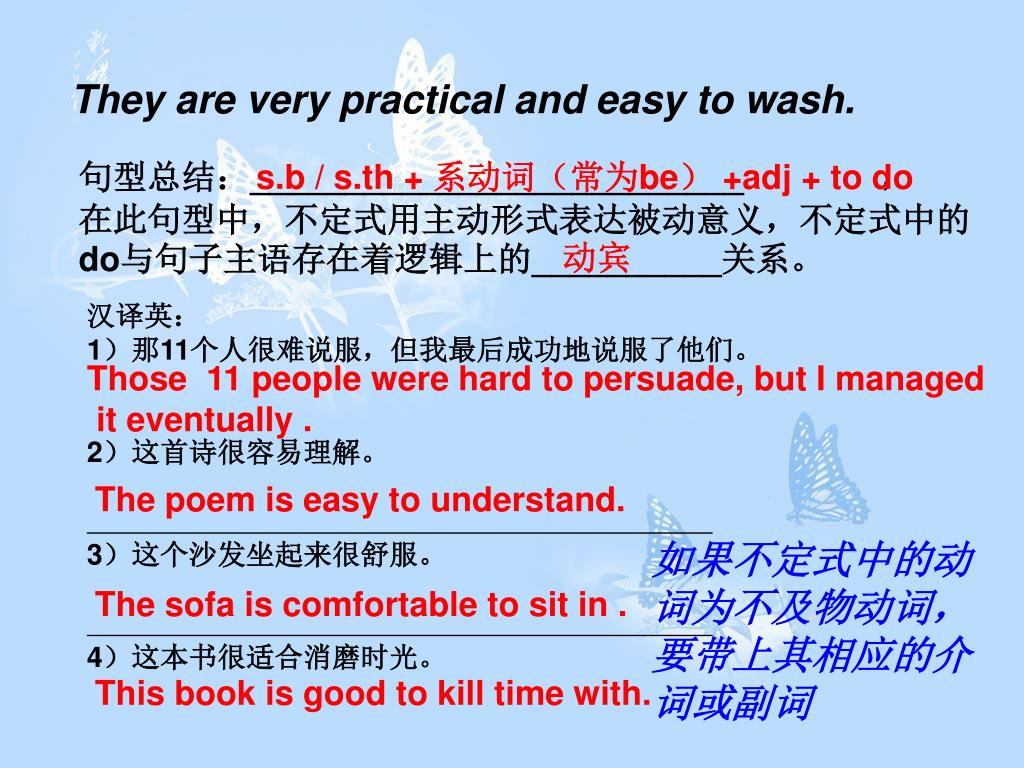 They are very practical and easy to wash.

句型总结：s.b / s.th + 系动词（常为be） +adj + to do
在此句型中，不定式用主动形式表达被动意义，不定式中的do与句子主语存在着逻辑上的动宾关系。

汉译英：
1）那11个人很难说服，但我最后成功地说服了他们。
Those 11 people were hard to persuade, but I managed it eventually .
2）这首诗很容易理解。
The poem is easy to understand.
3）这个沙发坐起来很舒服。
The sofa is comfortable to sit in .
4）这本书很适合消磨时光。
This book is good to kill time with.

如果不定式中的动词为不及物动词，要带上其相应的介词或副词